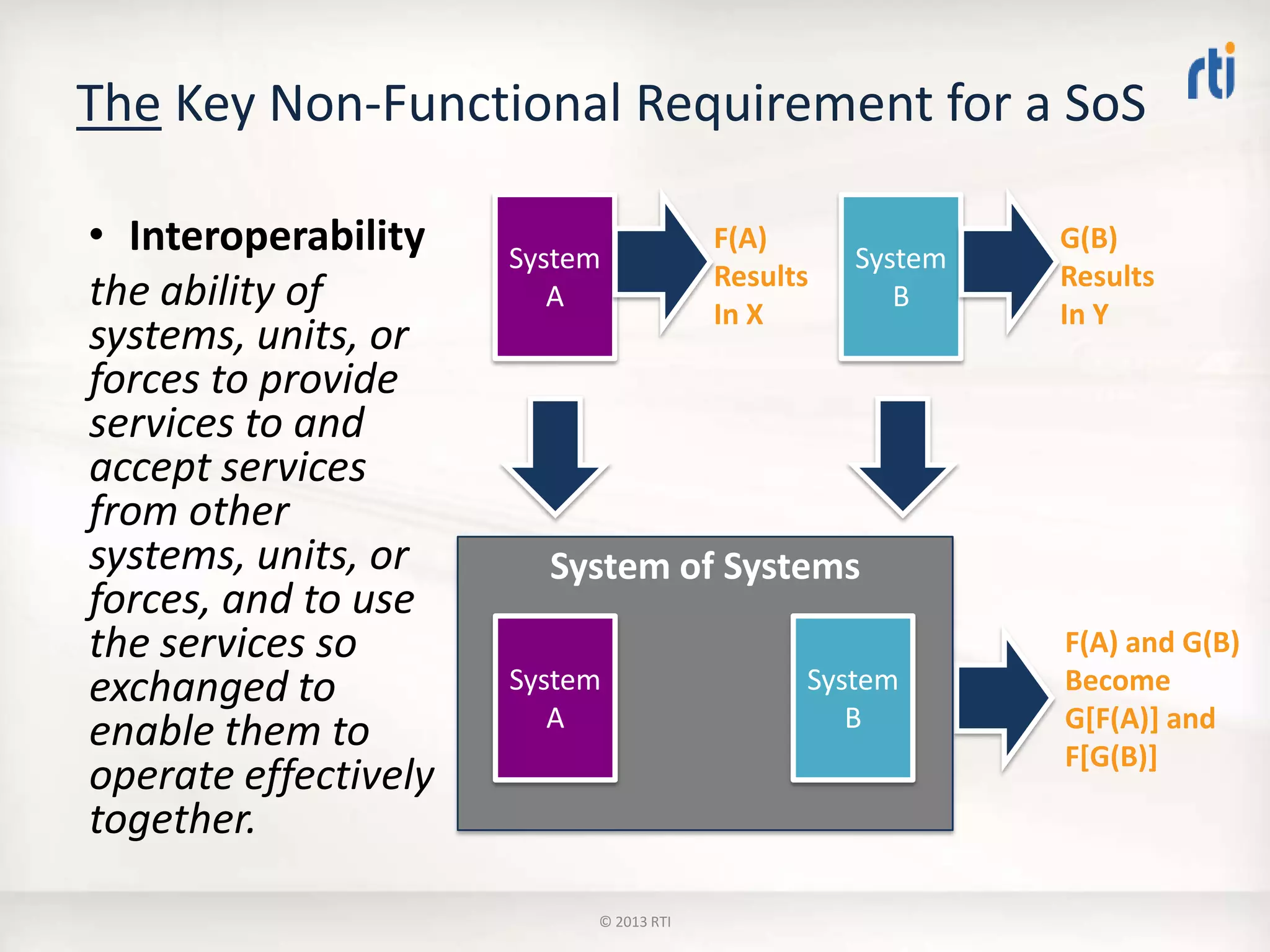 The Key Non-Functional Requirement for a SoS

rti

• Interoperability
the ability of systems, units, or forces to provide services to and accept services from other systems, units, or forces, and to use the services so exchanged to enable them to operate effectively together.

System A

F(A) Results In X

System B

G(B) Results In Y

System of Systems

System A

System B

F(A) and G(B) Become G[F(A)] and F[G(B)]

© 2013 RTI